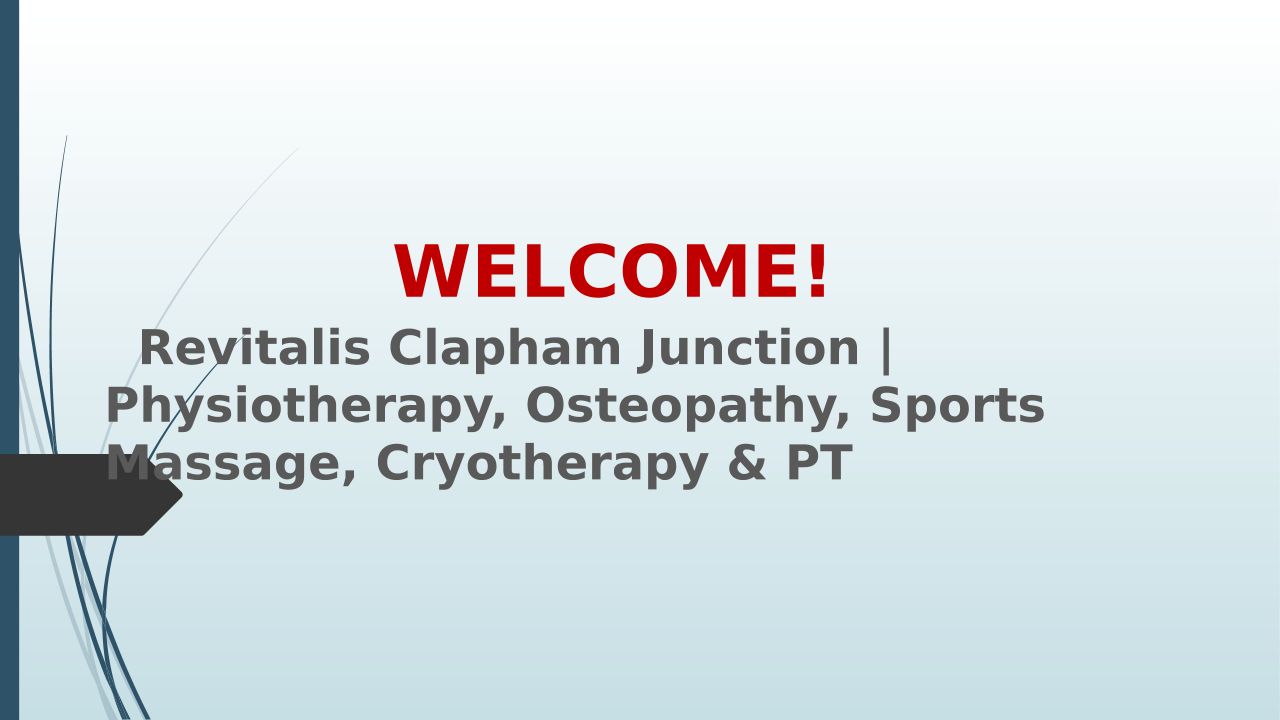 WELCOME!

Revitalis Clapham Junction | Physiotherapy, Osteopathy, Sports Massage, Cryotherapy & PT